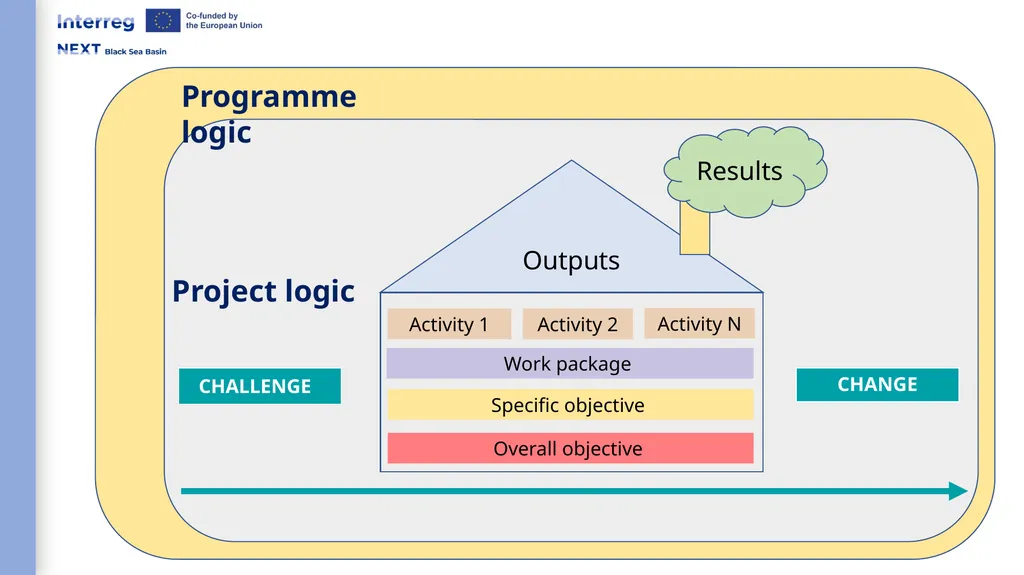 Interreg
Co-funded by the European Union
NEXT Black Sea Basin

Programme logic

Results

Outputs

Project logic

Activity 1
Activity 2
Activity N

Work package

CHALLENGE

CHANGE

Specific objective

Overall objective